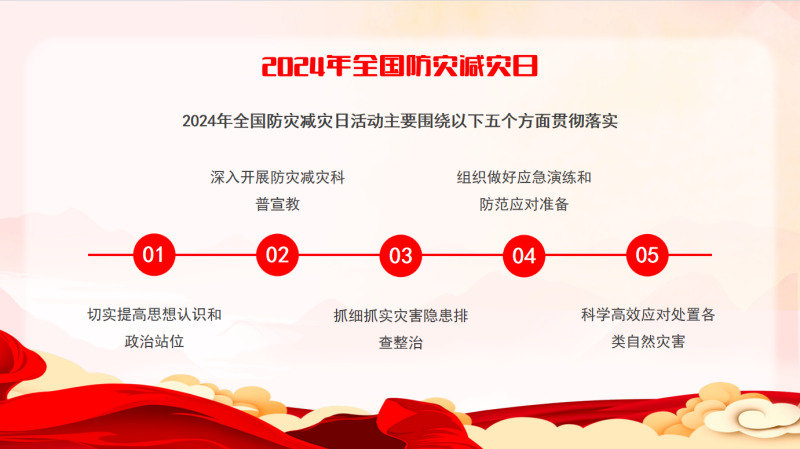 2024年全国防灾减灾日

2024年全国防灾减灾日活动主要围绕以下五个方面贯彻落实

深入开展防灾减灾科普宣教

组织做好应急演练和防范应对准备

01

02

03

04

05

切实提高思想认识和政治站位

抓细抓实灾害隐患排查整治

科学高效应对处置各类自然灾害